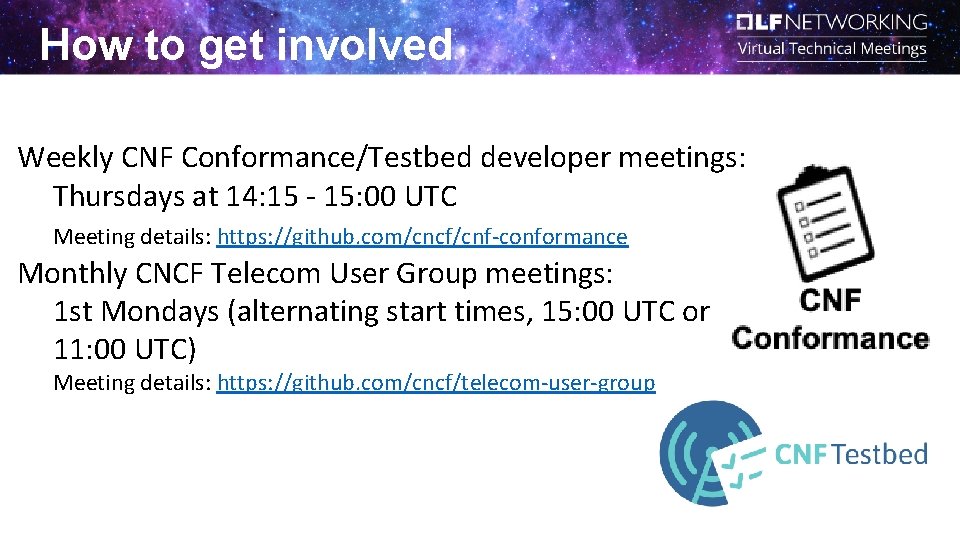 How to get involved

LF NETWORKING
Virtual Technical Meetings

Weekly CNF Conformance/Testbed developer meetings:
Thursdays at 14:15 - 15:00 UTC
Meeting details: https://github.com/cncf/cnf-conformance

Monthly CNCF Telecom User Group meetings:
1st Mondays (alternating start times, 15:00 UTC or 11:00 UTC)
Meeting details: https://github.com/cncf/telecom-user-group

CNF Conformance

CNF Testbed